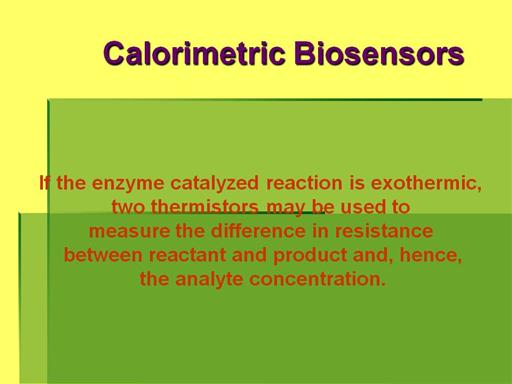 Calorimetric Biosensors

If the enzyme catalyzed reaction is exothermic, two thermistors may be used to measure the difference in resistance between reactant and product and, hence, the analyte concentration.